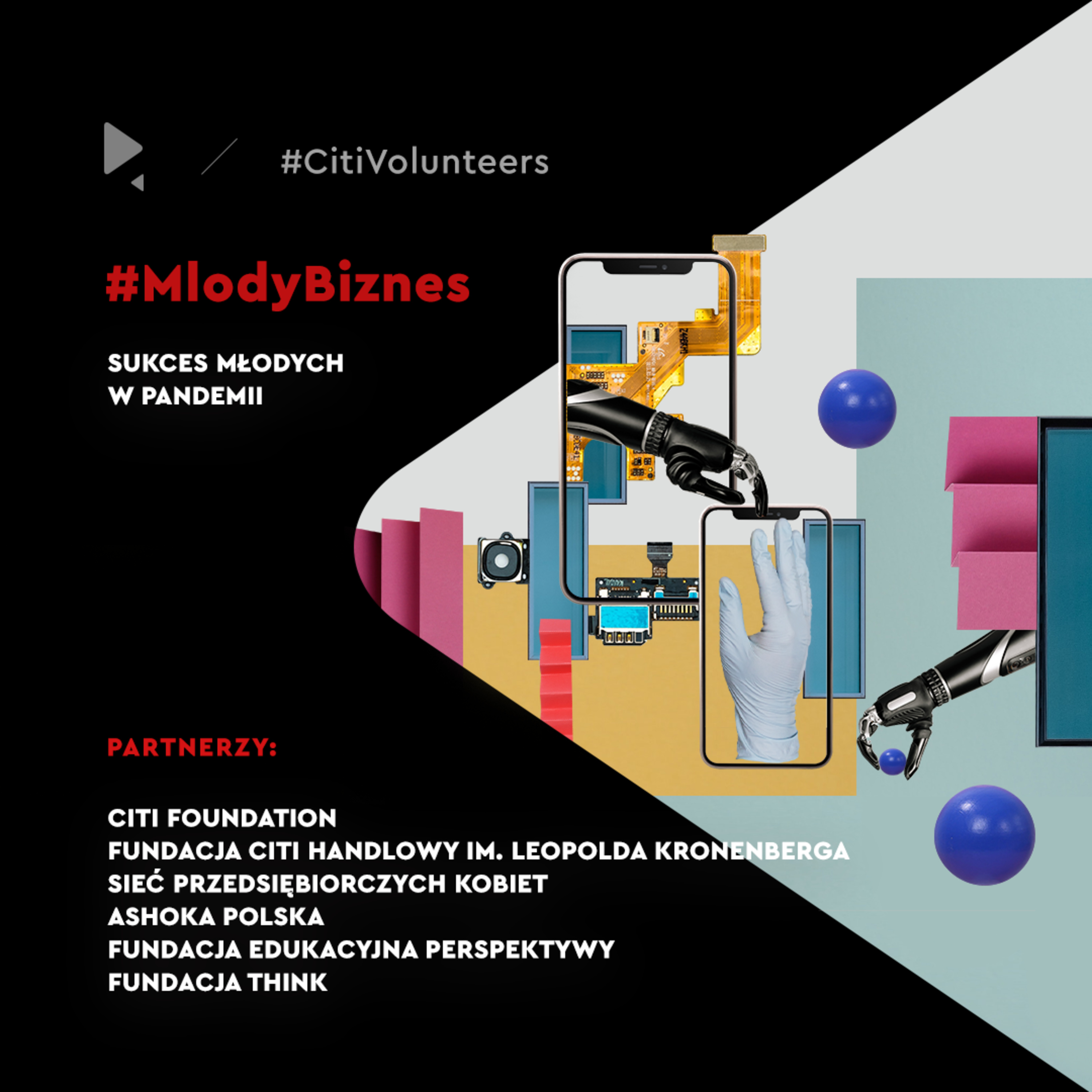 #CitiVolunteers

#MlodyBiznes

SUKCES MŁODYCH W PANDEMII

PARTNERZY:

CITI FOUNDATION
FUNDACJA CITI HANDLOWY IM. LEOPOLDA KRONENBERGA
SIEĆ PRZEDSIĘBIORCZYCH KOBIET
ASHOKA POLSKA
FUNDACJA EDUKACYJNA PERSPEKTYWY
FUNDACJA THINK